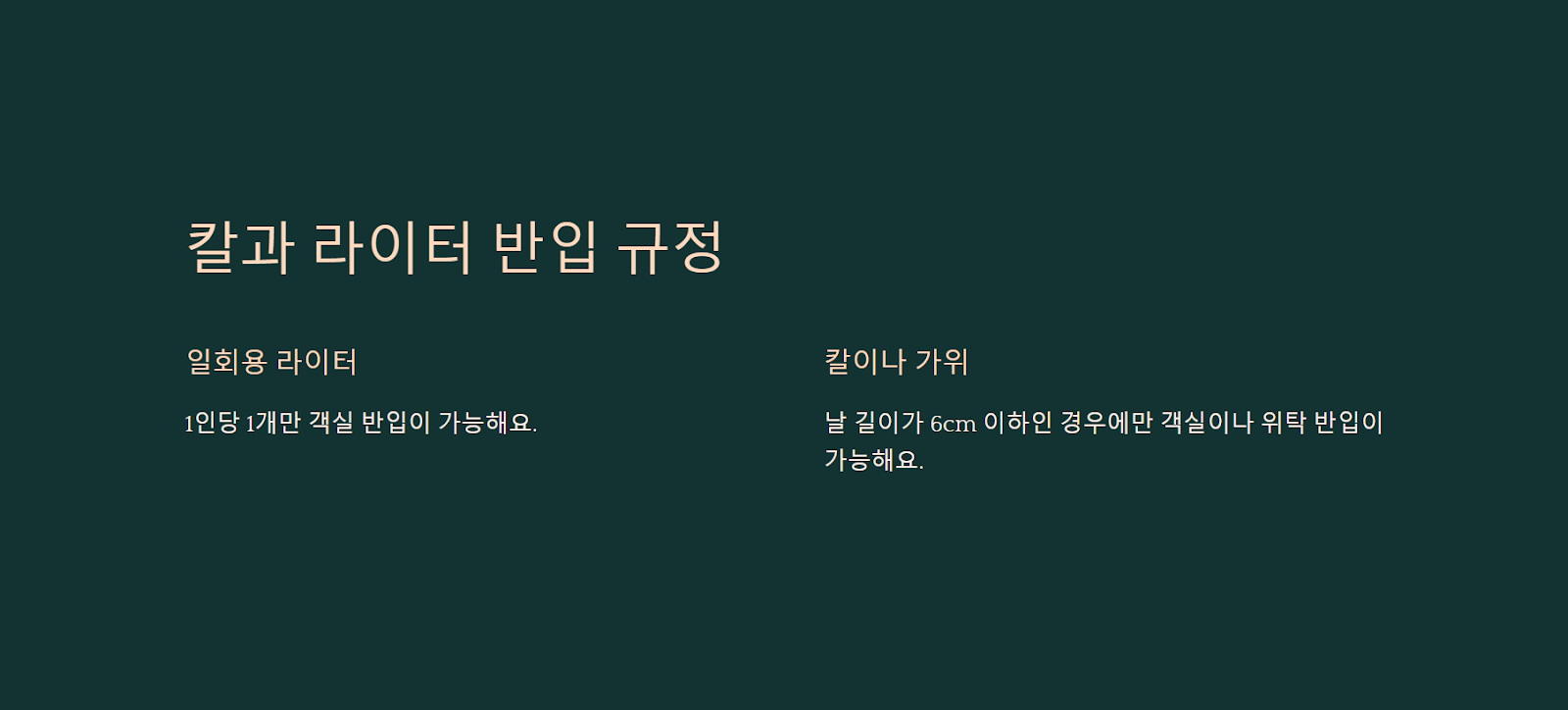 칼과 라이터 반입 규정

일회용 라이터

1인당 1개만 객실 반입이 가능해요.

칼이나 가위

날 길이가 6cm 이하인 경우에만 객실이나 위탁 반입이 가능해요.